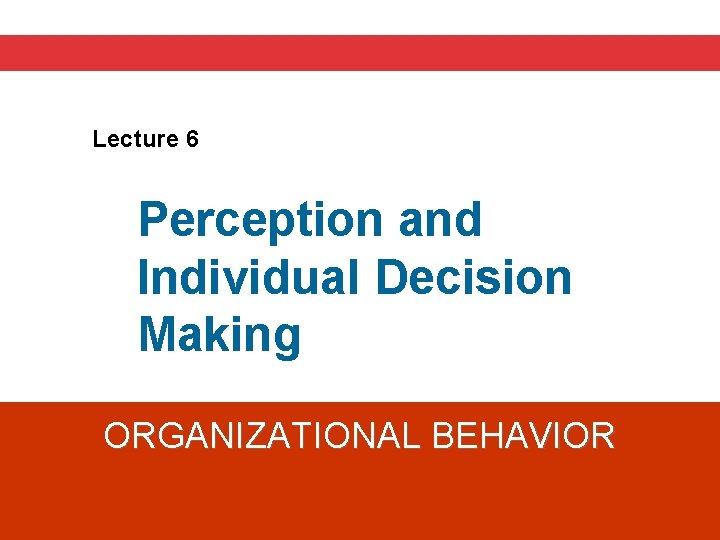 Lecture 6

Perception and Individual Decision Making

ORGANIZATIONAL BEHAVIOR